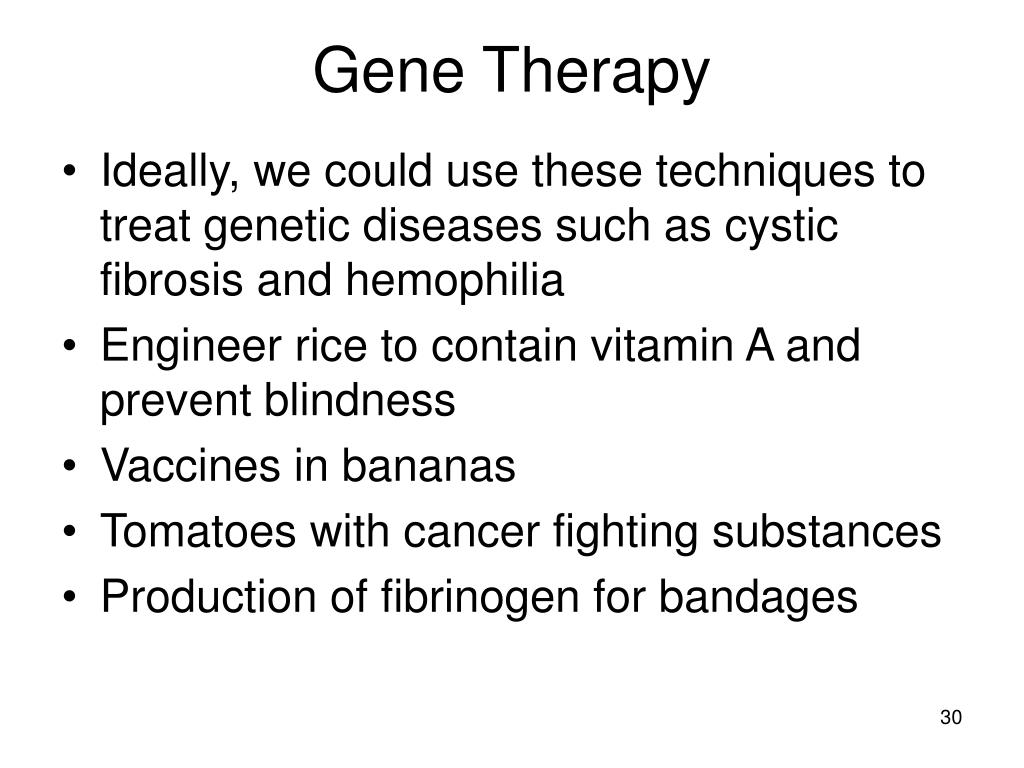 Gene Therapy

• Ideally, we could use these techniques to treat genetic diseases such as cystic fibrosis and hemophilia
• Engineer rice to contain vitamin A and prevent blindness
• Vaccines in bananas
• Tomatoes with cancer fighting substances
• Production of fibrinogen for bandages

30